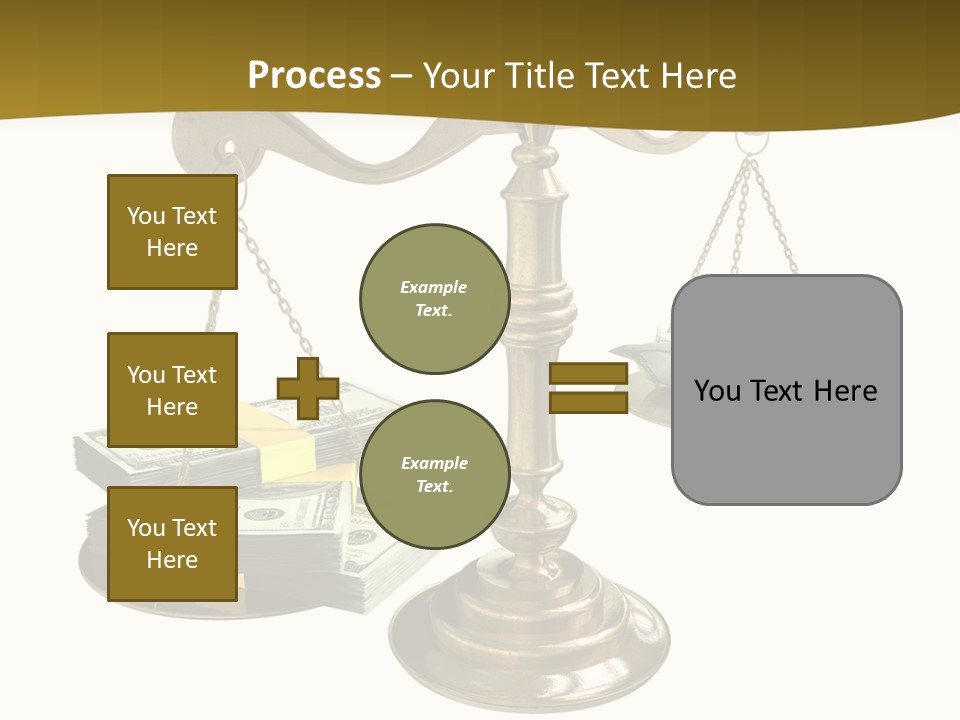 Process – Your Title Text Here

You Text Here

You Text Here

You Text Here

Example Text.

Example Text.

You Text Here